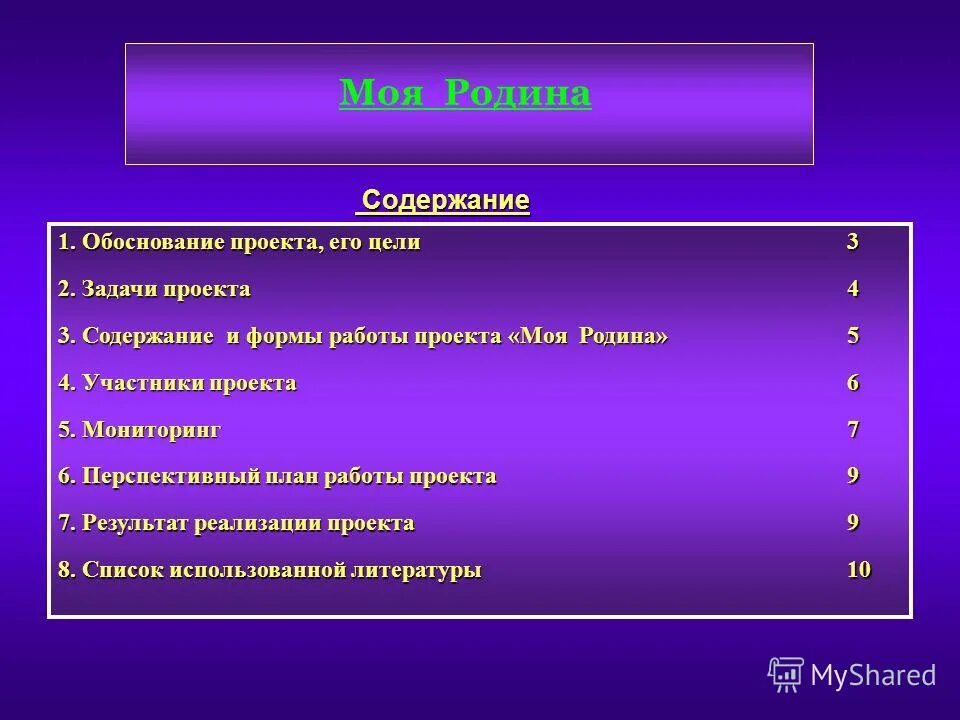 Моя Родина

Содержание

1. Обоснование проекта, его цели 3

2. Задачи проекта 4

3. Содержание и формы работы проекта «Моя Родина» 5

4. Участники проекта 6

5. Мониторинг 7

6. Перспективный план работы проекта 9

7. Результат реализации проекта 9

8. Список использованной литературы 10

MyShared